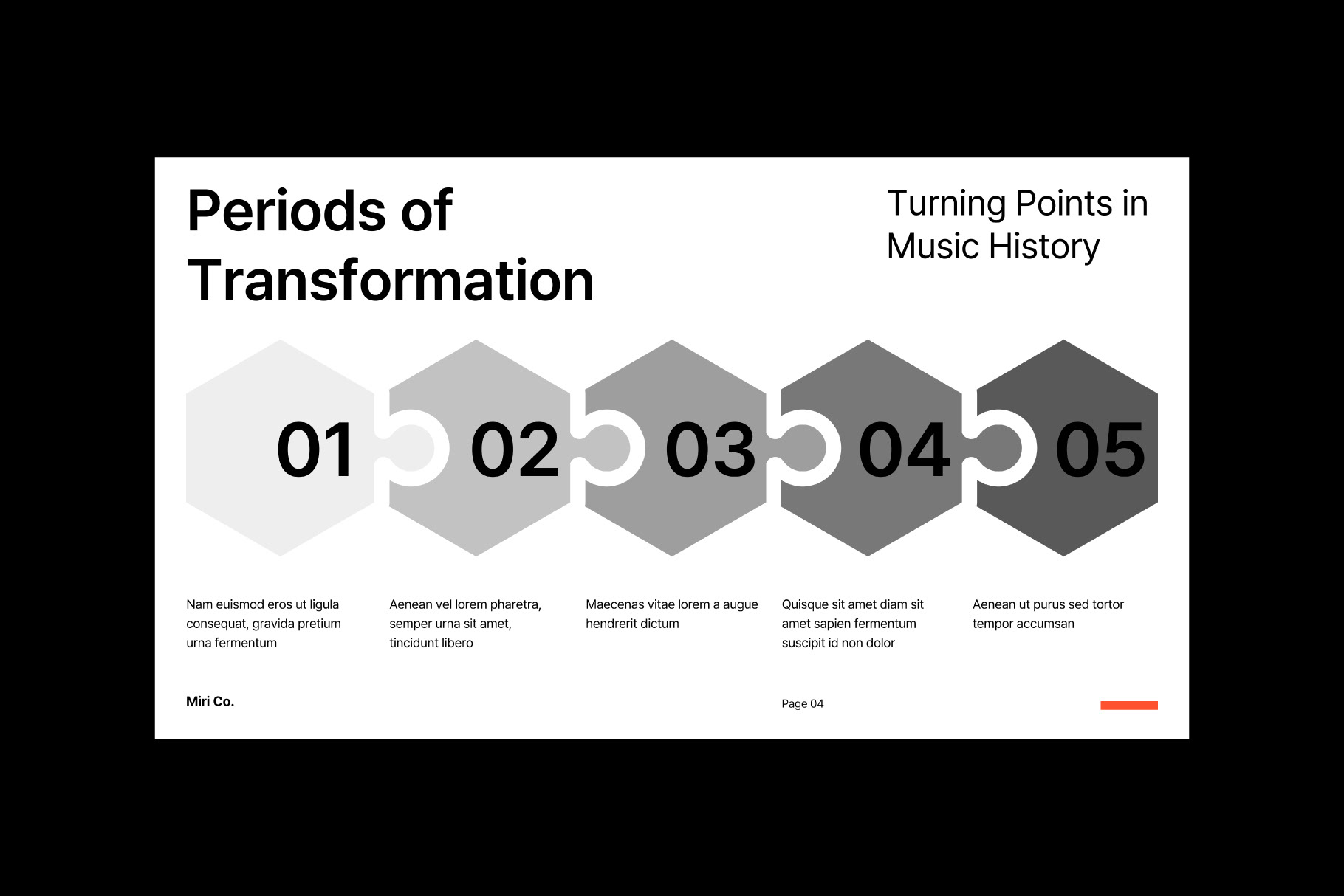 Periods of Transformation

Turning Points in Music History

01

02

03

04

05

Nam euismod eros ut ligula consequat, gravida pretium urna fermentum

Aenean vel lorem pharetra, semper urna sit amet, tincidunt libero

Maecenas vitae lorem a augue hendrerit dictum

Quisque sit amet diam sit amet sapien fermentum suscipit id non dolor

Aenean ut purus sed tortor tempor accumsan

Miri Co.

Page 04